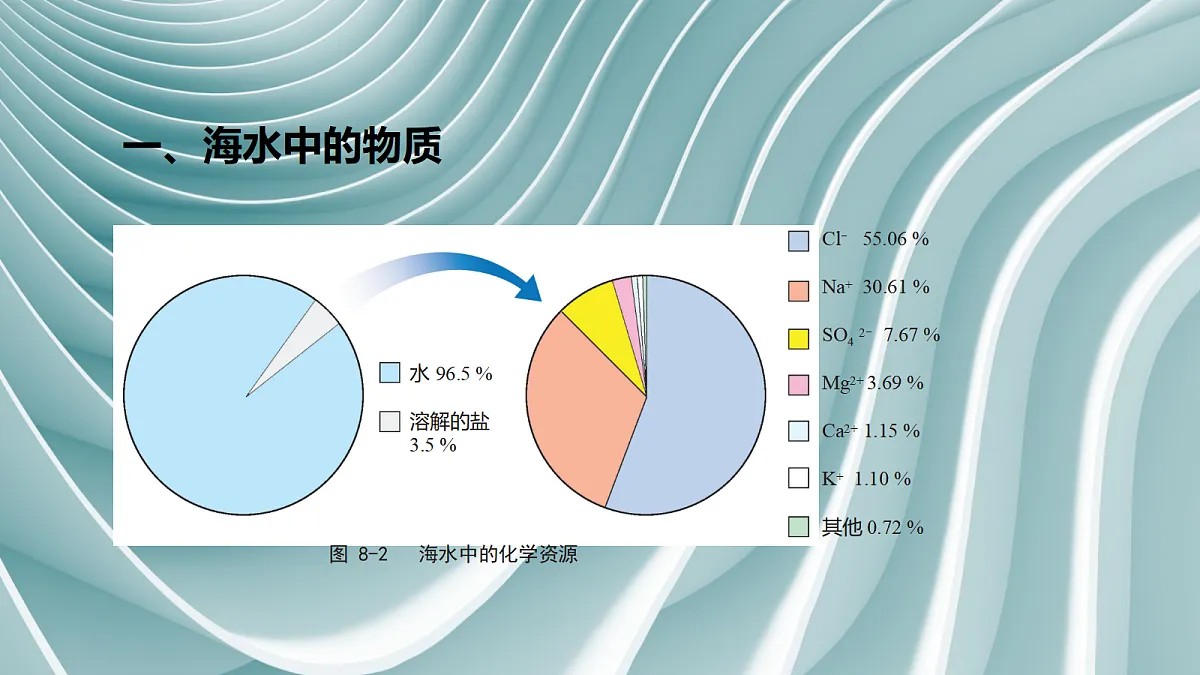 一、海水中的物质

水 96.5 %

溶解的盐 3.5 %

$Cl^-$ 55.06 %

$Na^+$ 30.61 %

$SO_4^{2-}$ 7.67 %

$Mg^{2+}$ 3.69 %

$Ca^{2+}$ 1.15 %

$K^+$ 1.10 %

其他 0.72 %

图 8-2 海水中的化学资源